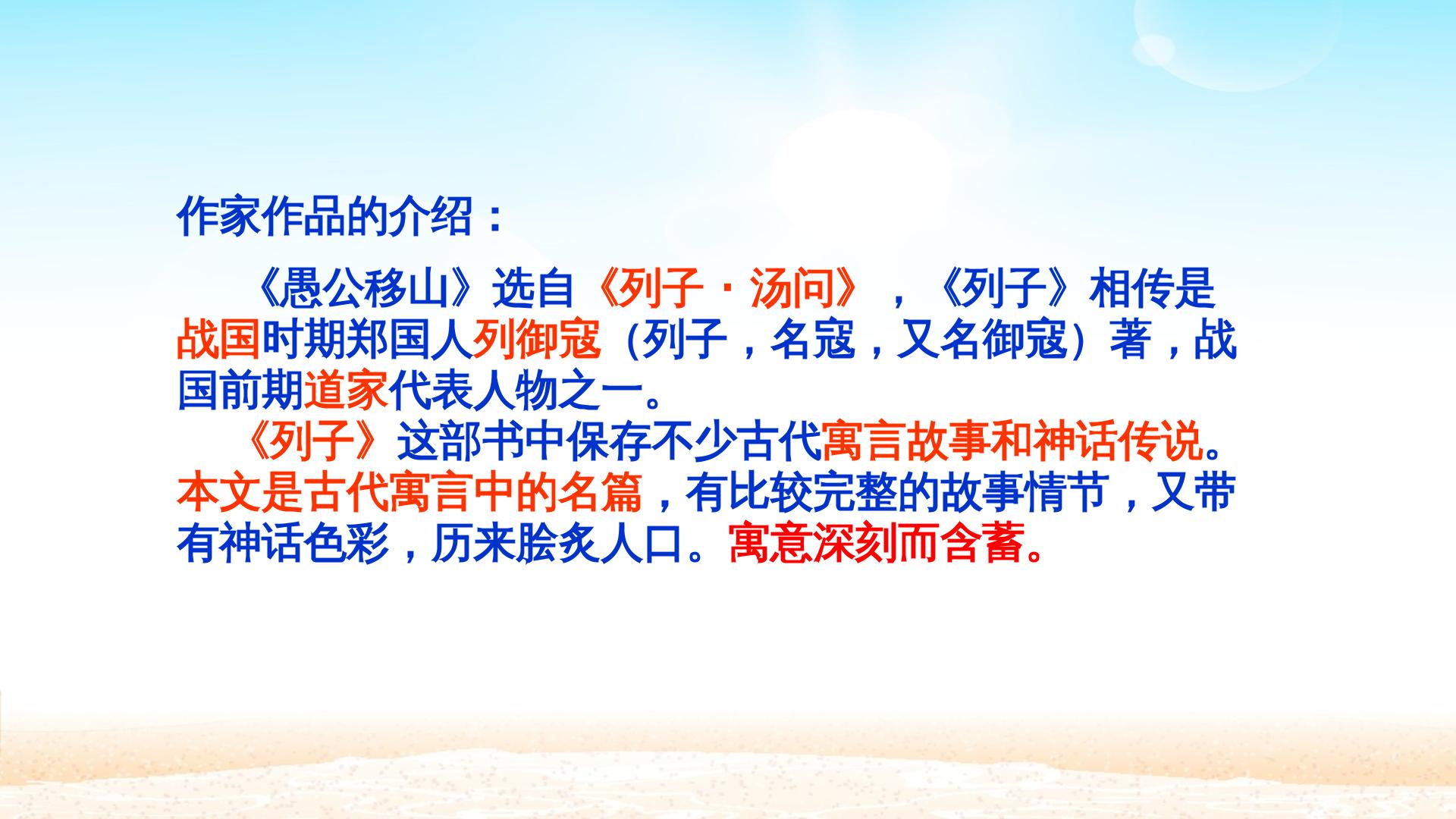 作家作品的介绍：

《愚公移山》选自《列子·汤问》，《列子》相传是战国时期郑国人列御寇（列子，名寇，又名御寇）著，战国前期道家代表人物之一。

《列子》这部书中保存不少古代寓言故事和神话传说。本文是古代寓言中的名篇，有比较完整的故事情节，又带有神话色彩，历来脍炙人口。寓意深刻而含蓄。